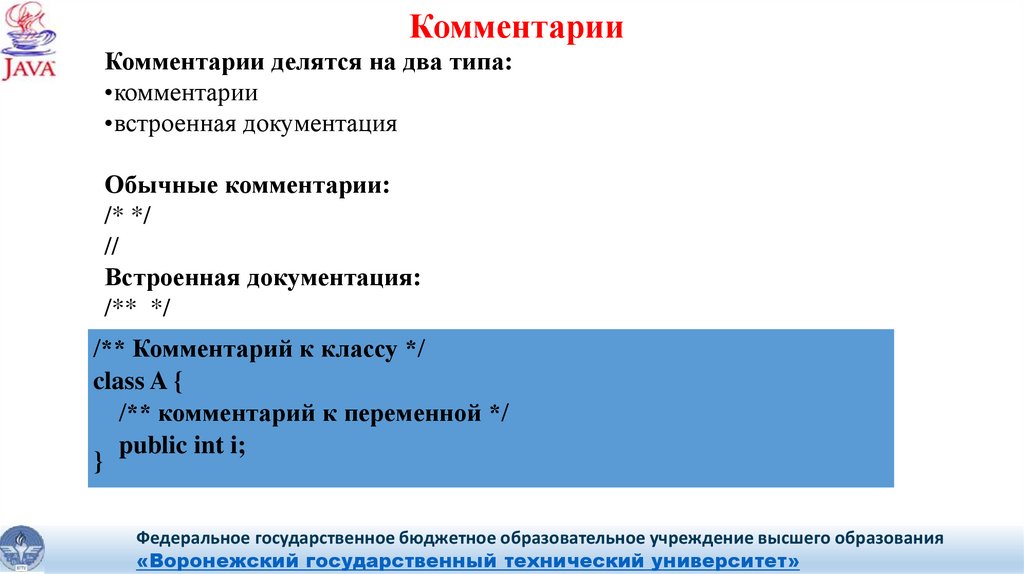 JAVA

Комментарии

Комментарии делятся на два типа:
•комментарии
•встроенная документация

Обычные комментарии:
/* */
//
Встроенная документация:
/** */

/** Комментарий к классу */
class A {
/** комментарий к переменной */
public int i;
}

Федеральное государственное бюджетное образовательное учреждение высшего образования
«Воронежский государственный технический университет»